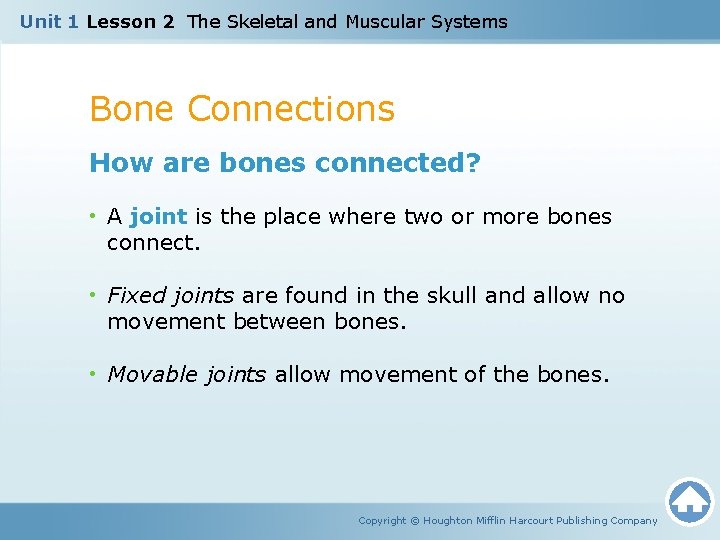 Unit 1 Lesson 2 The Skeletal and Muscular Systems

Bone Connections

How are bones connected?

• A joint is the place where two or more bones connect.

• Fixed joints are found in the skull and allow no movement between bones.

• Movable joints allow movement of the bones.

Copyright © Houghton Mifflin Harcourt Publishing Company